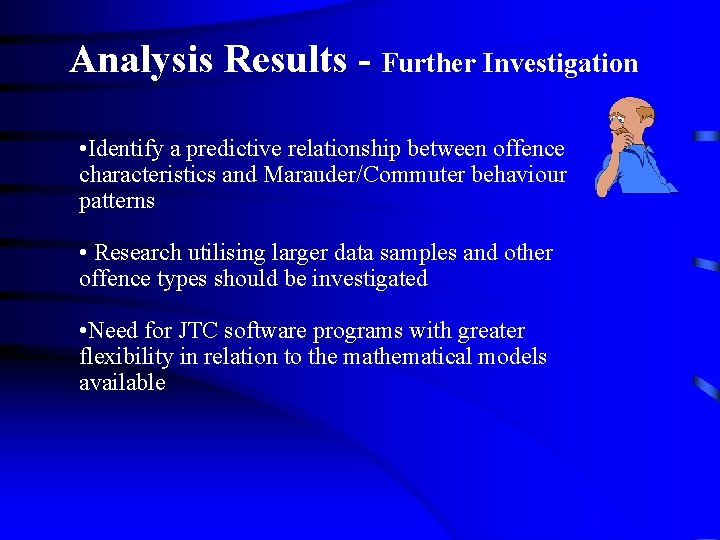 Analysis Results - Further Investigation

•Identify a predictive relationship between offence characteristics and Marauder/Commuter behaviour patterns

• Research utilising larger data samples and other offence types should be investigated

•Need for JTC software programs with greater flexibility in relation to the mathematical models available